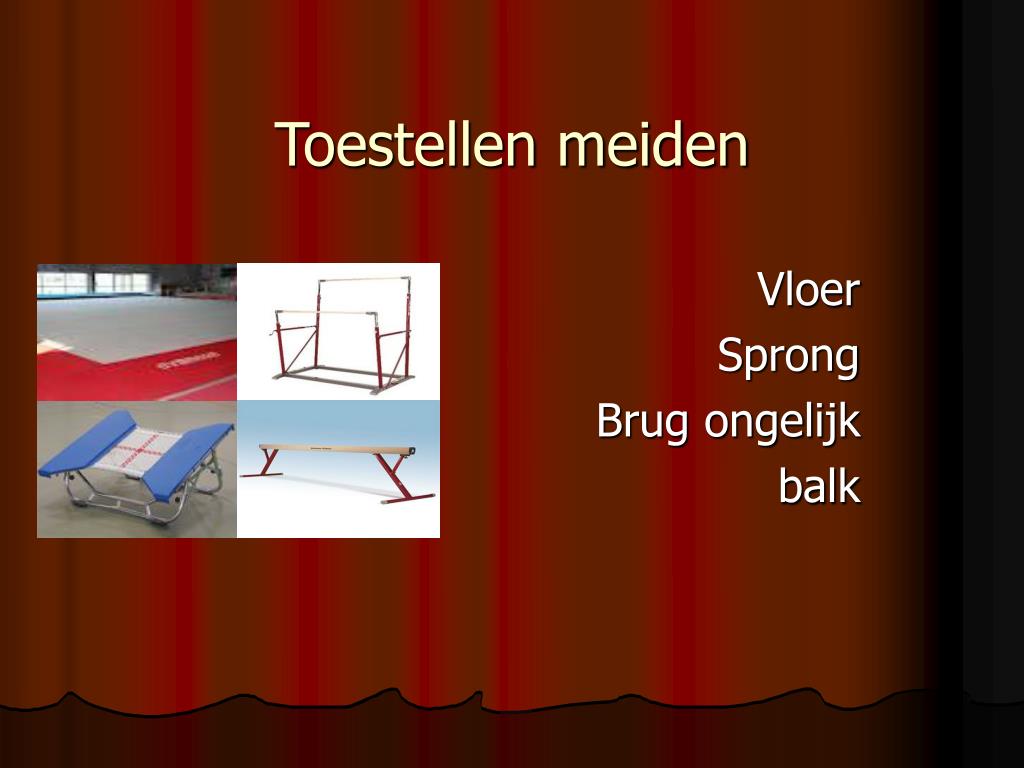 Toestellen meiden

Vloer
Sprong
Brug ongelijk
balk